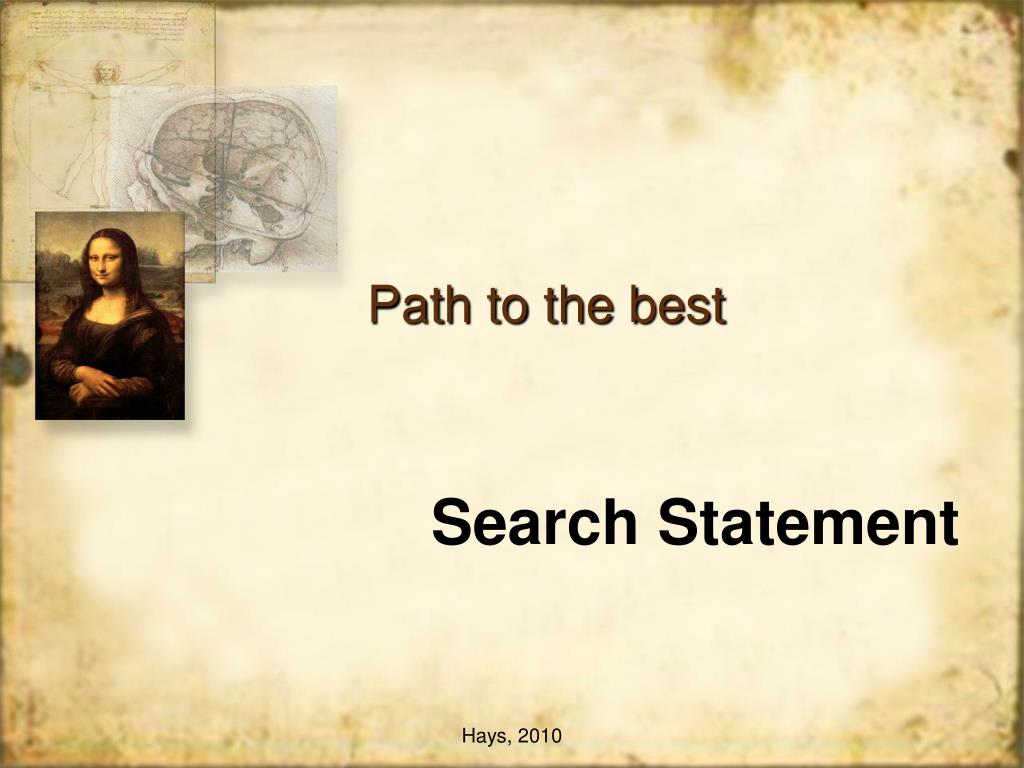 Path to the best

Search Statement

Hays, 2010